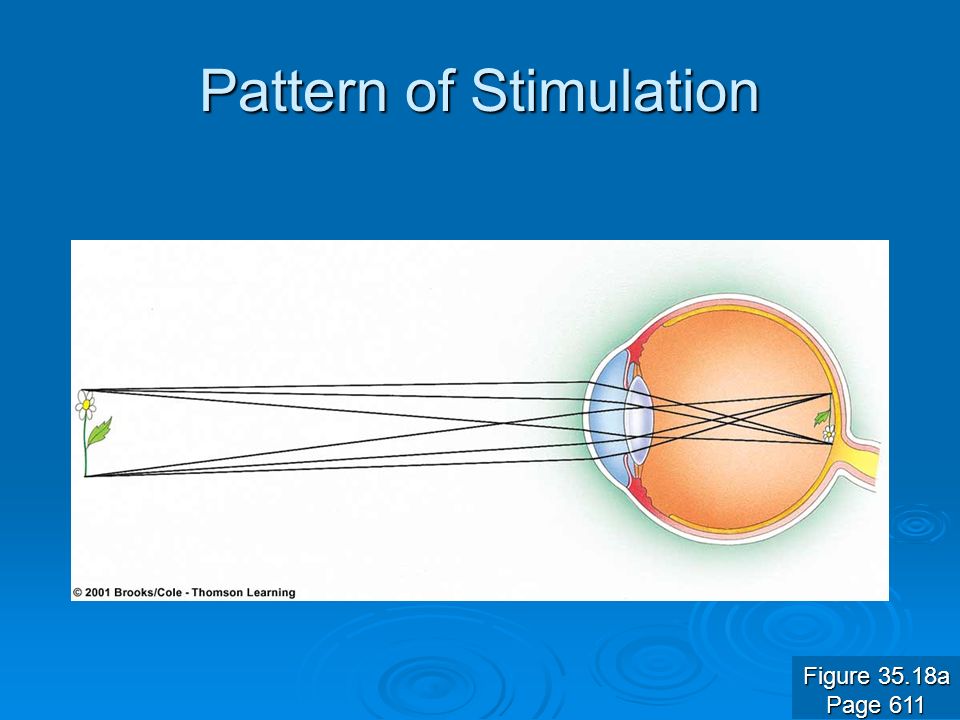 Pattern of Stimulation

© 2001 Brooks/Cole - Thomson Learning

Figure 35.18a
Page 611